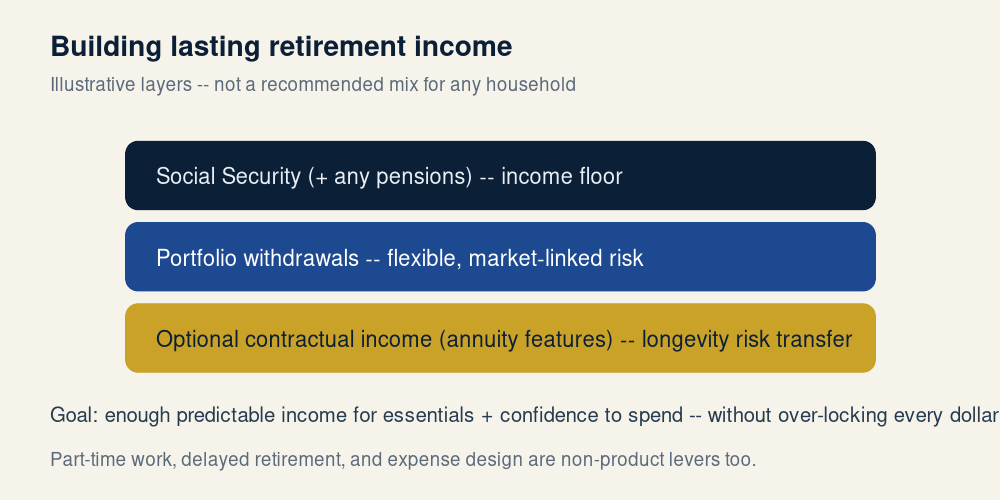 Building lasting retirement income

Illustrative layers -- not a recommended mix for any household

Social Security (+ any pensions) -- income floor

Portfolio withdrawals -- flexible, market-linked risk

Optional contractual income (annuity features) -- longevity risk transfer

Goal: enough predictable income for essentials + confidence to spend -- without over-locking every dollar

Part-time work, delayed retirement, and expense design are non-product levers too.